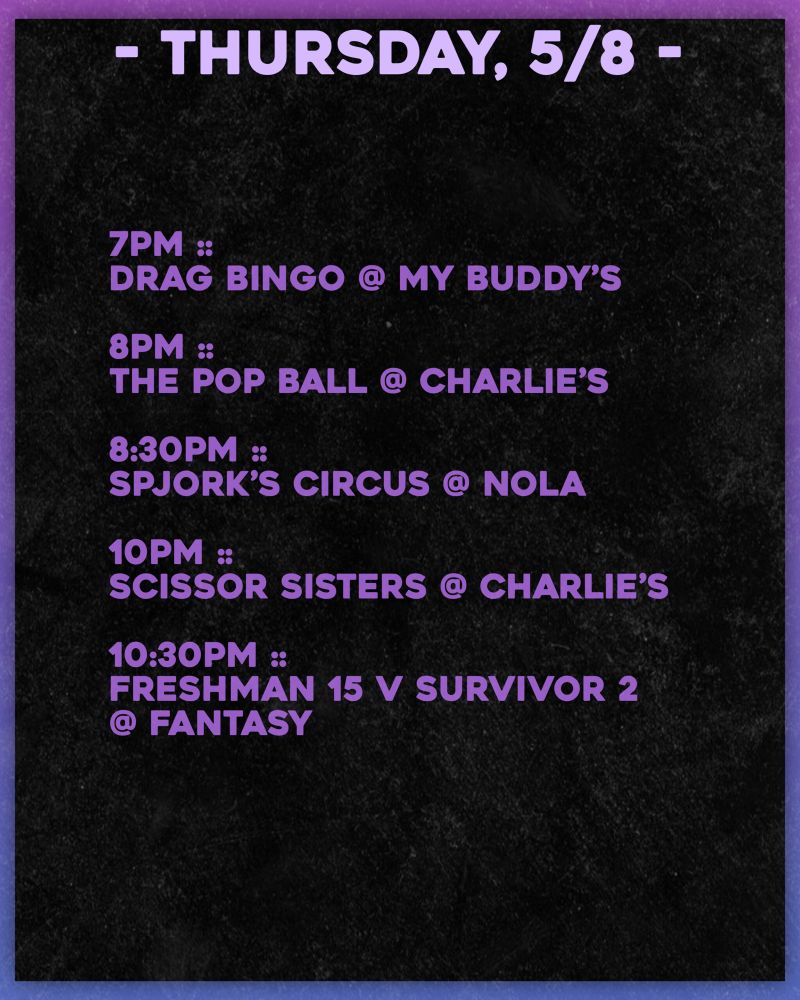 - THURSDAY, 5/8 -

7PM ::
DRAG BINGO @ MY BUDDY'S

8PM ::
THE POP BALL @ CHARLIE'S

8:30PM ::
SPJORK'S CIRCUS @ NOLA

10PM ::
SCISSOR SISTERS @ CHARLIE'S

10:30PM ::
FRESHMAN 15 V SURVIVOR 2 @ FANTASY